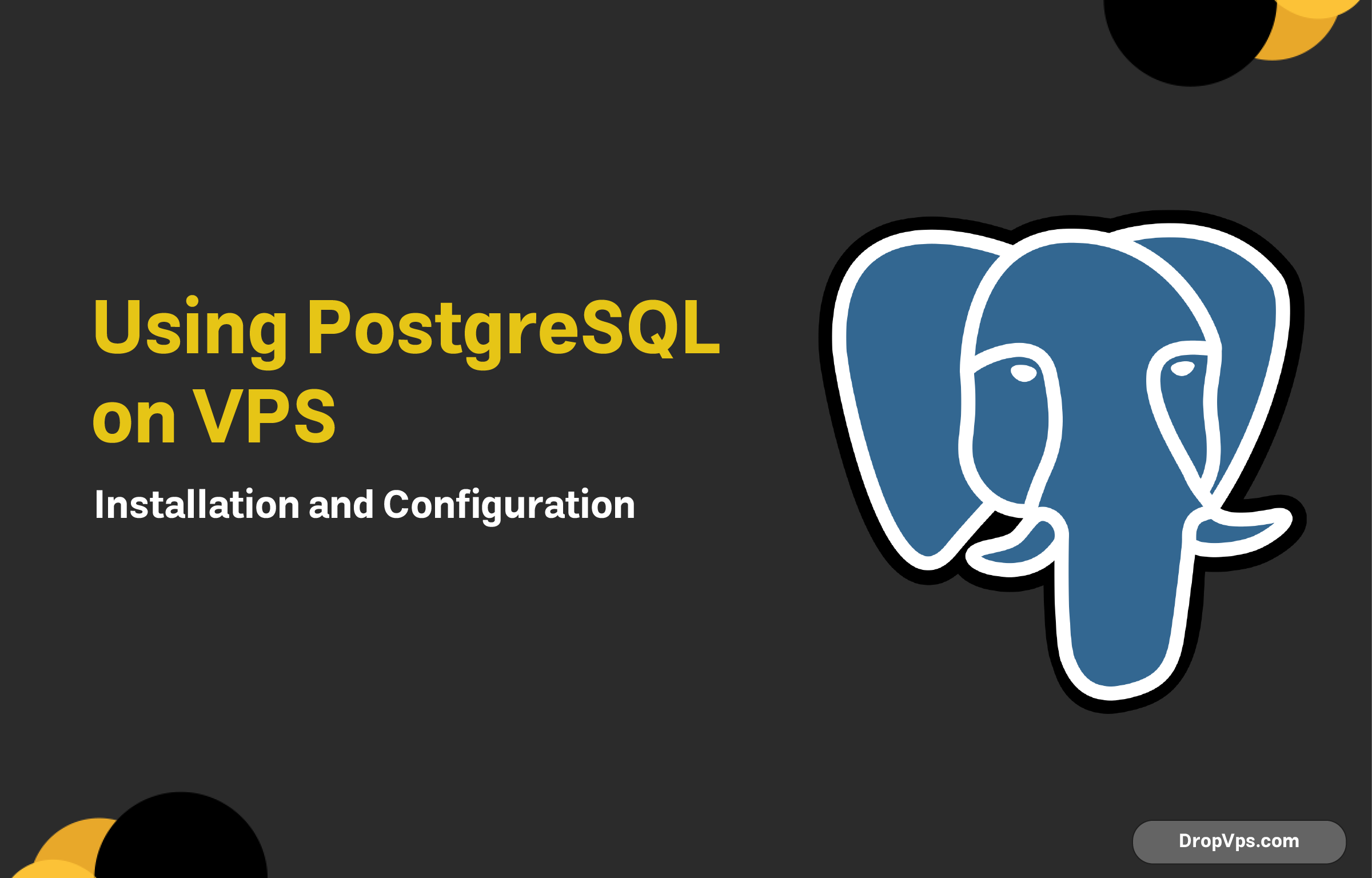 Using PostgreSQL on VPS

Installation and Configuration

DropVps.com